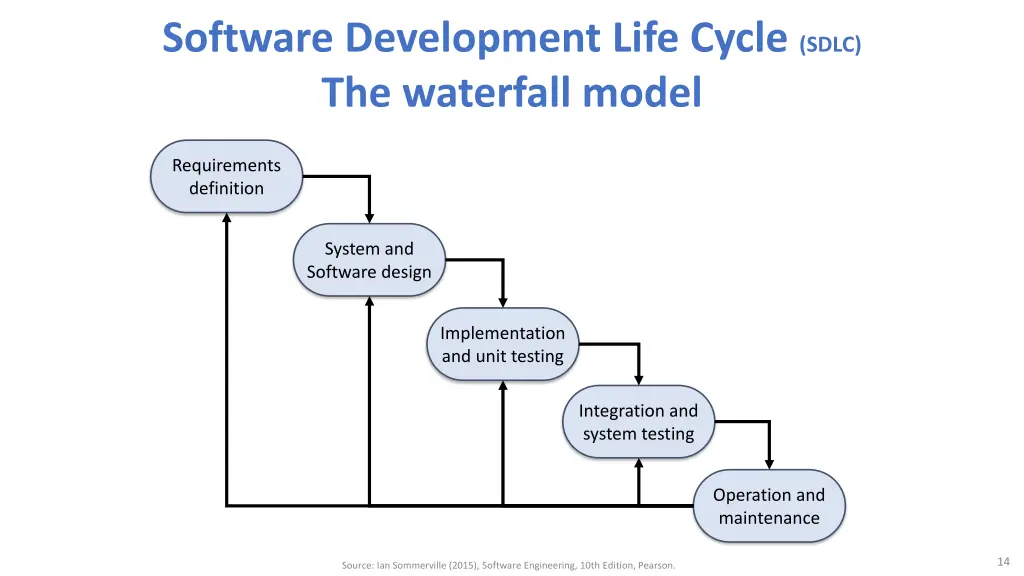 Software Development Life Cycle (SDLC)
The waterfall model

Requirements definition

System and Software design

Implementation and unit testing

Integration and system testing

Operation and maintenance

Source: Ian Sommerville (2015), Software Engineering, 10th Edition, Pearson.

14